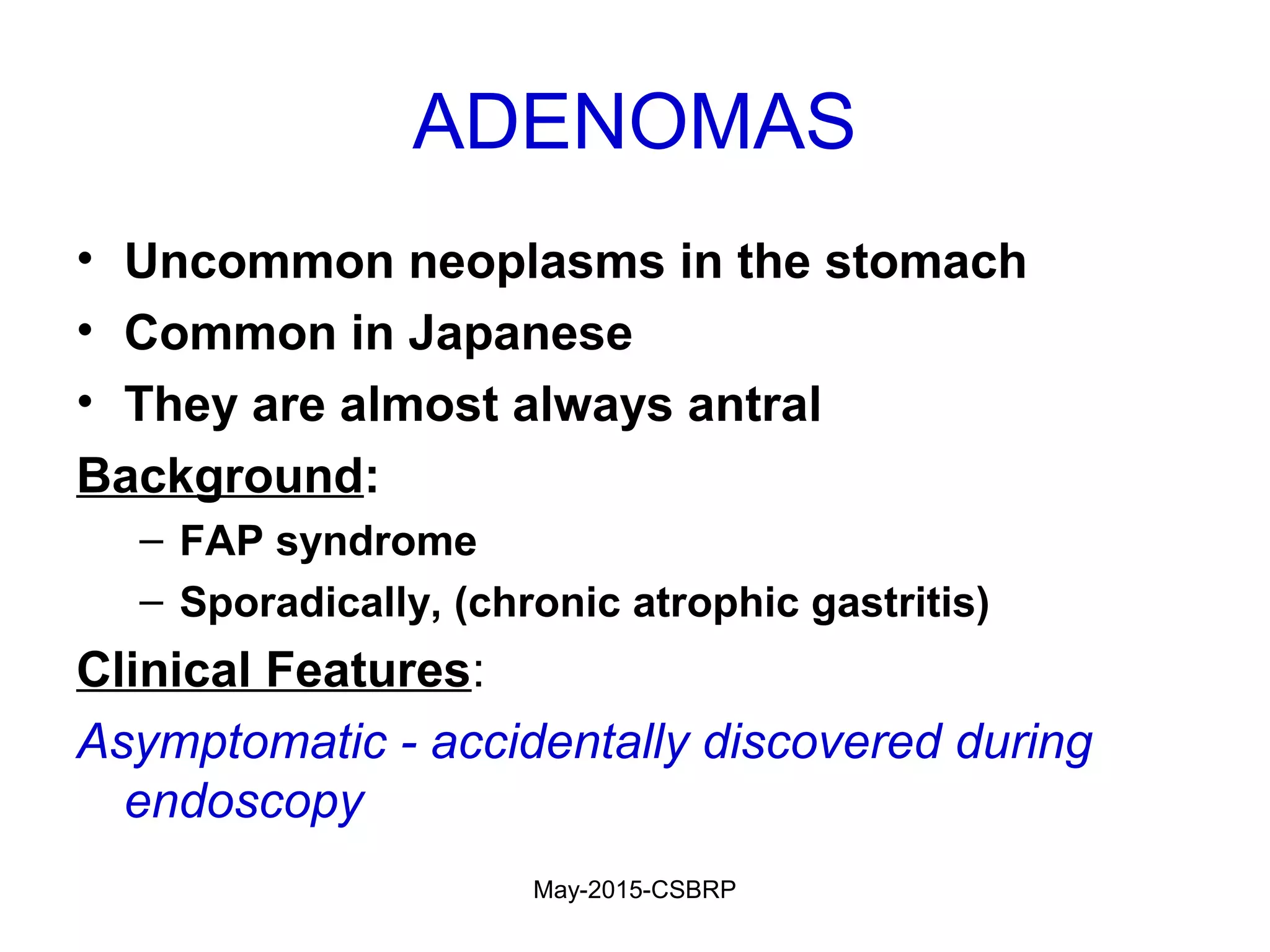 ADENOMAS

• Uncommon neoplasms in the stomach
• Common in Japanese
• They are almost always antral

Background:
– FAP syndrome
– Sporadically, (chronic atrophic gastritis)

Clinical Features:

Asymptomatic - accidentally discovered during endoscopy

May-2015-CSBRP